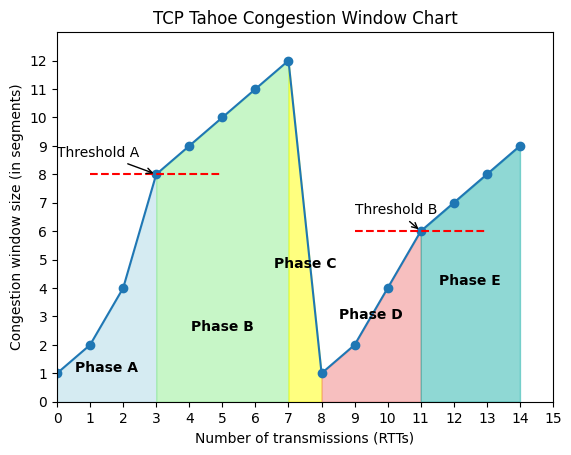 TCP Tahoe Congestion Window Chart

Congestion window size (in segments)

12
11
10
9
8
7
6
5
4
3
2
1
0

Threshold A

Threshold B

Phase A

Phase B

Phase C

Phase D

Phase E

0 1 2 3 4 5 6 7 8 9 10 11 12 13 14 15

Number of transmissions (RTTs)